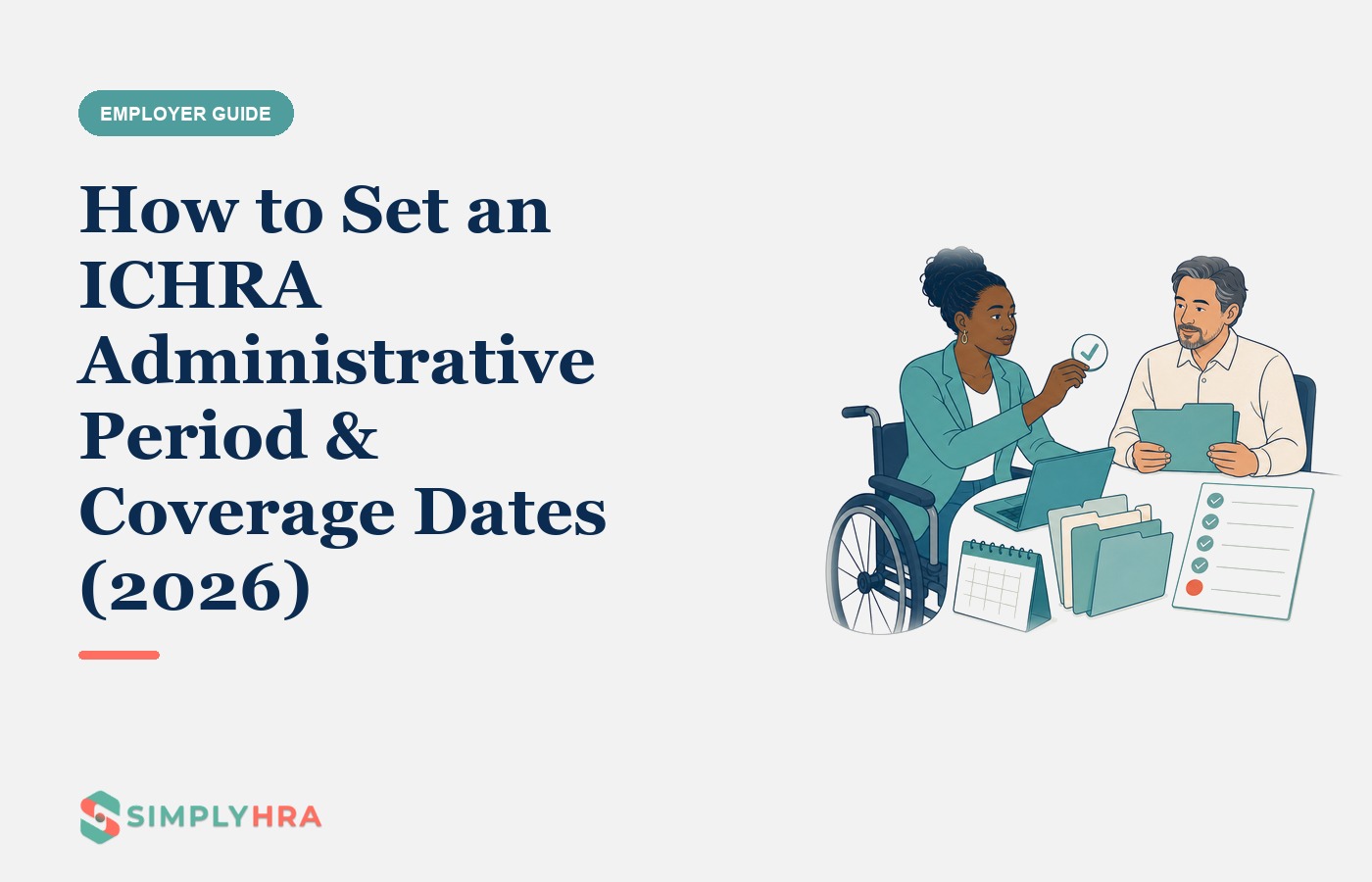 EMPLOYER GUIDE

How to Set an ICHRA Administrative Period & Coverage Dates (2026)

SIMPLYHRA